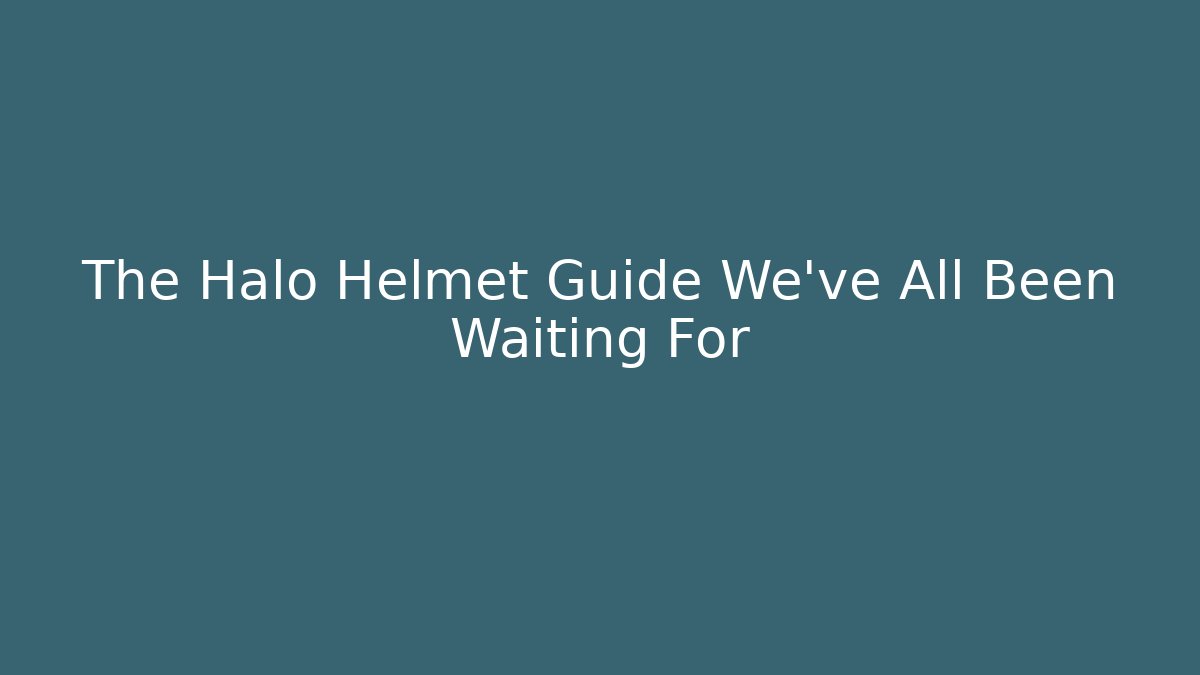 The Halo Helmet Guide We've All Been Waiting For